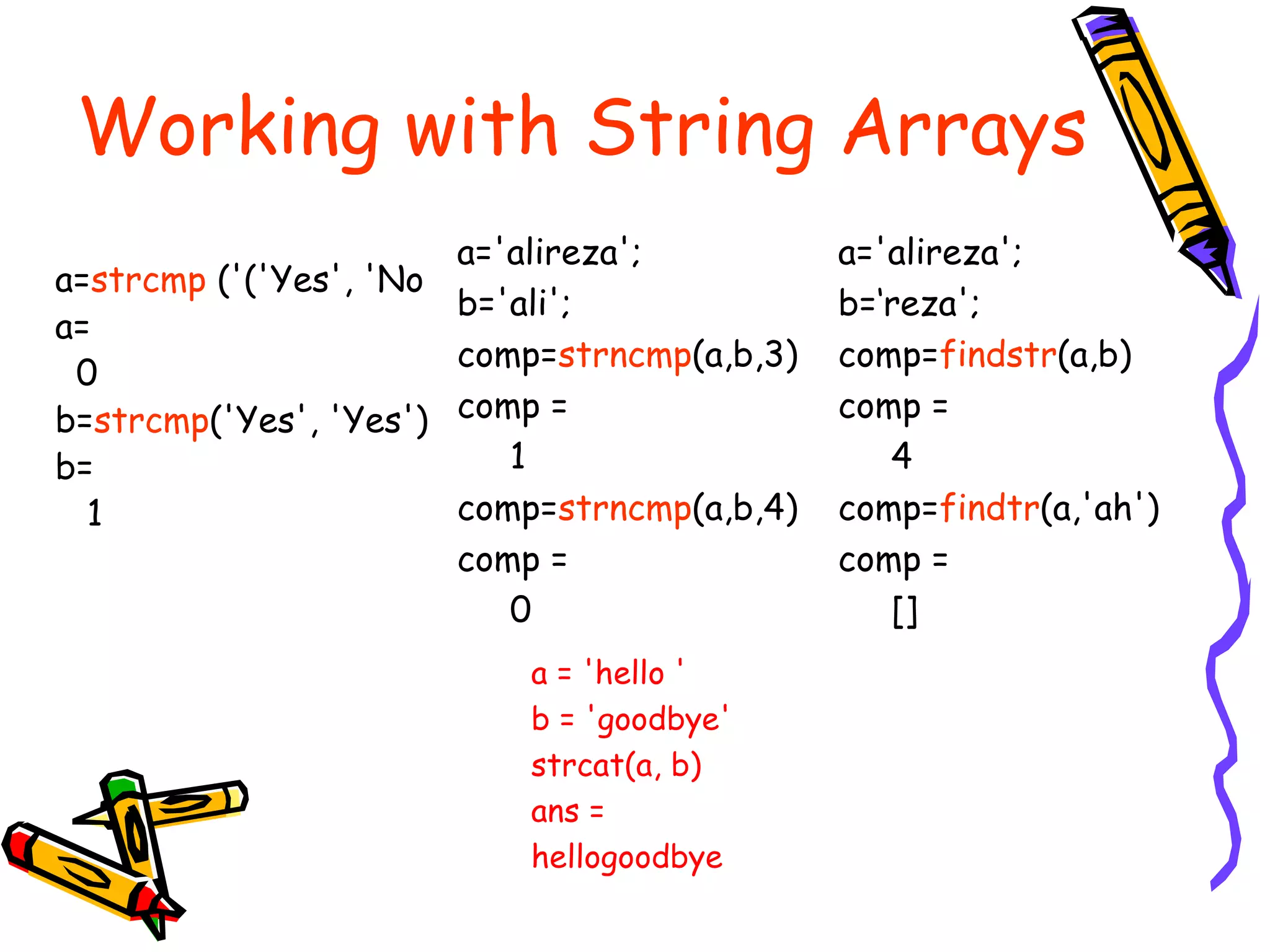 Working with String Arrays

a=strcmp ('('Yes', 'No
a=
0
b=strcmp('Yes', 'Yes')
b=
1

a='alireza';
b='ali';
comp=strncmp(a,b,3)
comp =
1
comp=strncmp(a,b,4)
comp =
0

a='alireza';
b='reza';
comp=findstr(a,b)
comp =
4
comp=findtr(a,'ah')
comp =
[]

a = 'hello '
b = 'goodbye'
strcat(a, b)
ans =
hellogoodbye